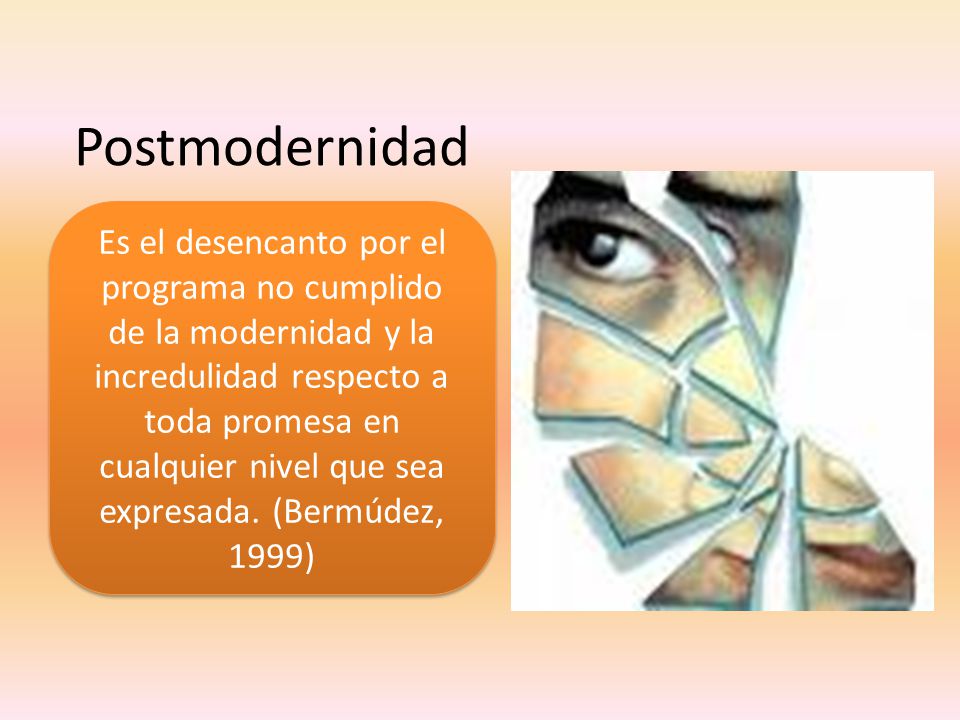 Postmodernidad

Es el desencanto por el programa no cumplido de la modernidad y la incredulidad respecto a toda promesa en cualquier nivel que sea expresada. (Bermúdez, 1999)